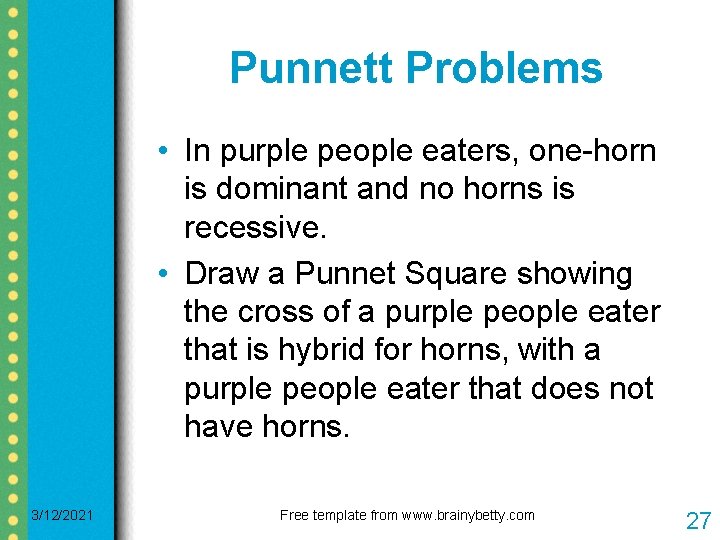 Punnett Problems

• In purple people eaters, one-horn is dominant and no horns is recessive.

• Draw a Punnet Square showing the cross of a purple people eater that is hybrid for horns, with a purple people eater that does not have horns.

3/12/2021

Free template from www.brainybetty.com

27